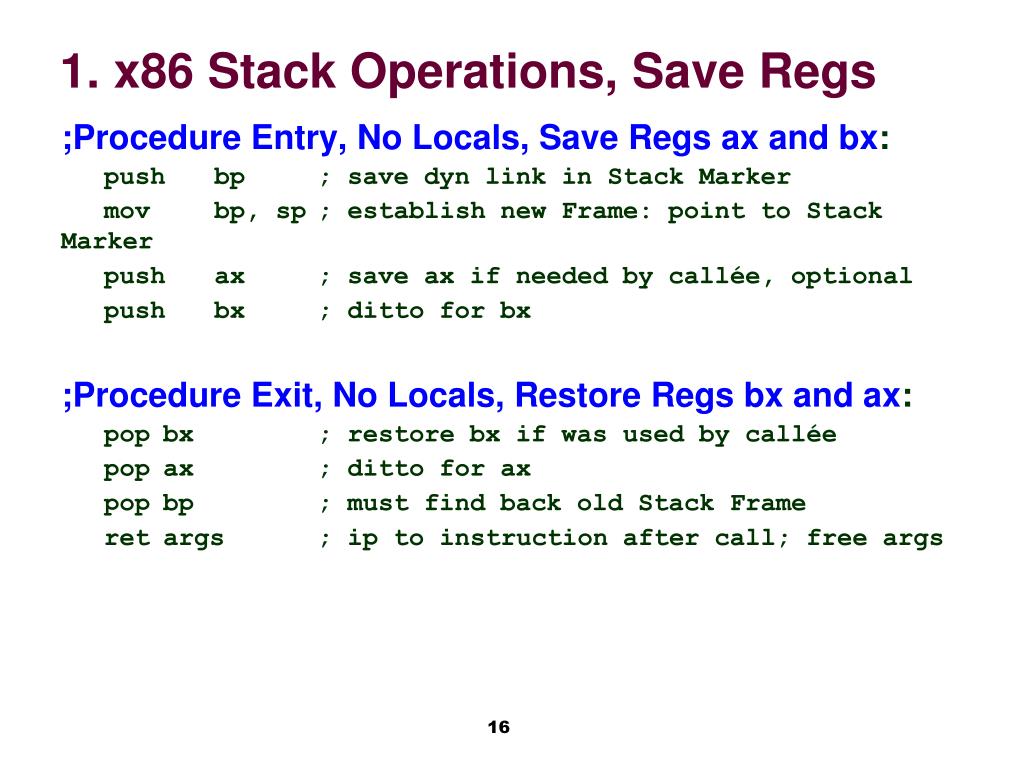 1. x86 Stack Operations, Save Regs

;Procedure Entry, No Locals, Save Regs ax and bx:

push bp ; save dyn link in Stack Marker
mov bp, sp ; establish new Frame: point to Stack Marker
push ax ; save ax if needed by callée, optional
push bx ; ditto for bx

;Procedure Exit, No Locals, Restore Regs bx and ax:

pop bx ; restore bx if was used by callée
pop ax ; ditto for ax
pop bp ; must find back old Stack Frame
ret args ; ip to instruction after call; free args

16